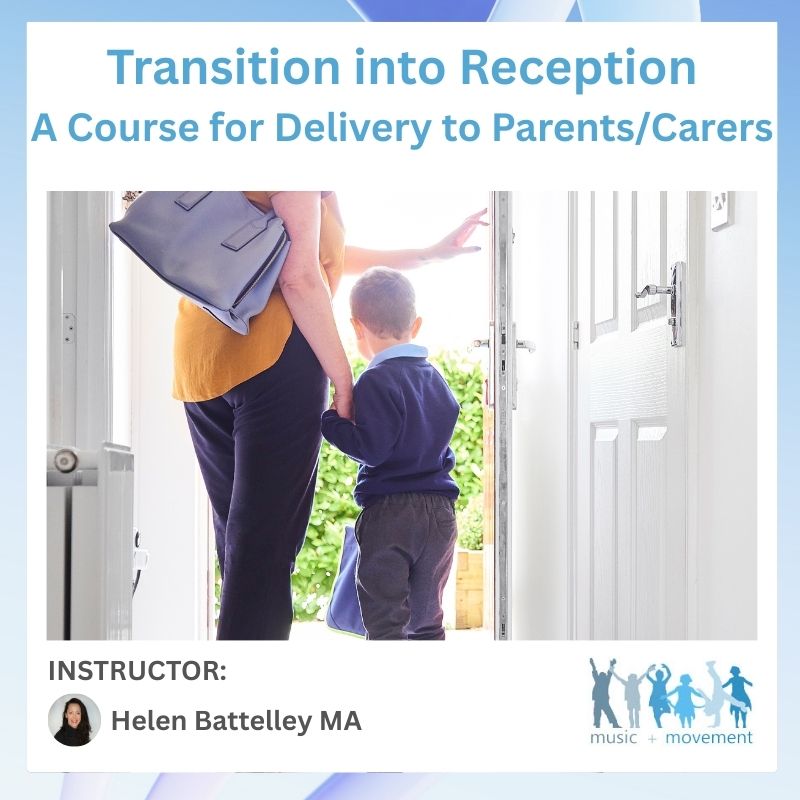 Transition into Reception
A Course for Delivery to Parents/Carers

INSTRUCTOR:
Helen Battelley MA

music + movement